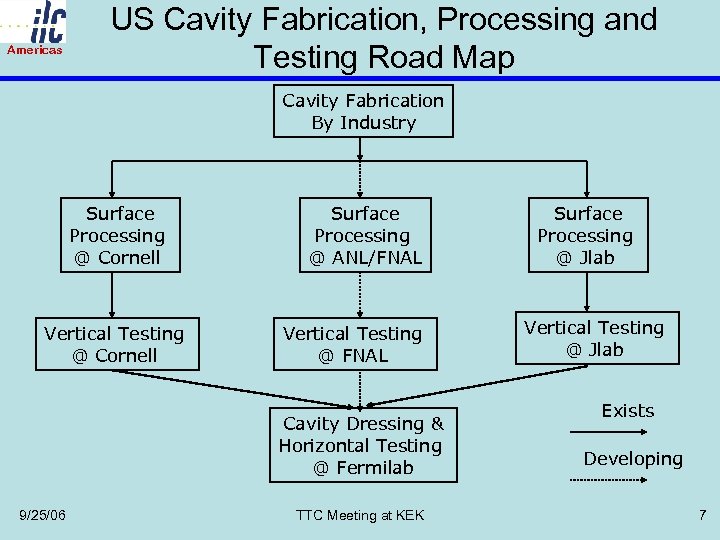 ilc
Americas

US Cavity Fabrication, Processing and Testing Road Map

Cavity Fabrication By Industry

Surface Processing @ Cornell

Surface Processing @ ANL/FNAL

Surface Processing @ Jlab

Vertical Testing @ Cornell

Vertical Testing @ FNAL

Vertical Testing @ Jlab

Cavity Dressing & Horizontal Testing @ Fermilab

Exists

Developing

9/25/06

TTC Meeting at KEK

7